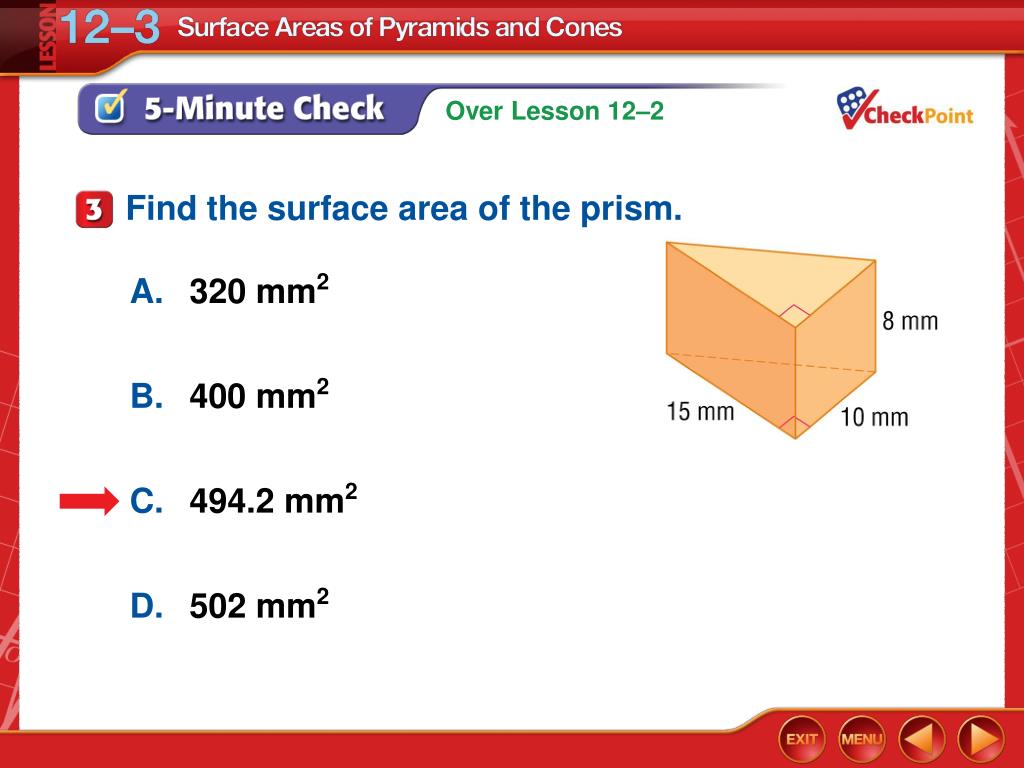 LESSON 12–3 Surface Areas of Pyramids and Cones

5-Minute Check Over Lesson 12–2

CheckPoint

3 Find the surface area of the prism.

A. 320 $mm^2$

B. 400 $mm^2$

C. 494.2 $mm^2$

D. 502 $mm^2$

8 mm

15 mm

10 mm

EXIT MENU